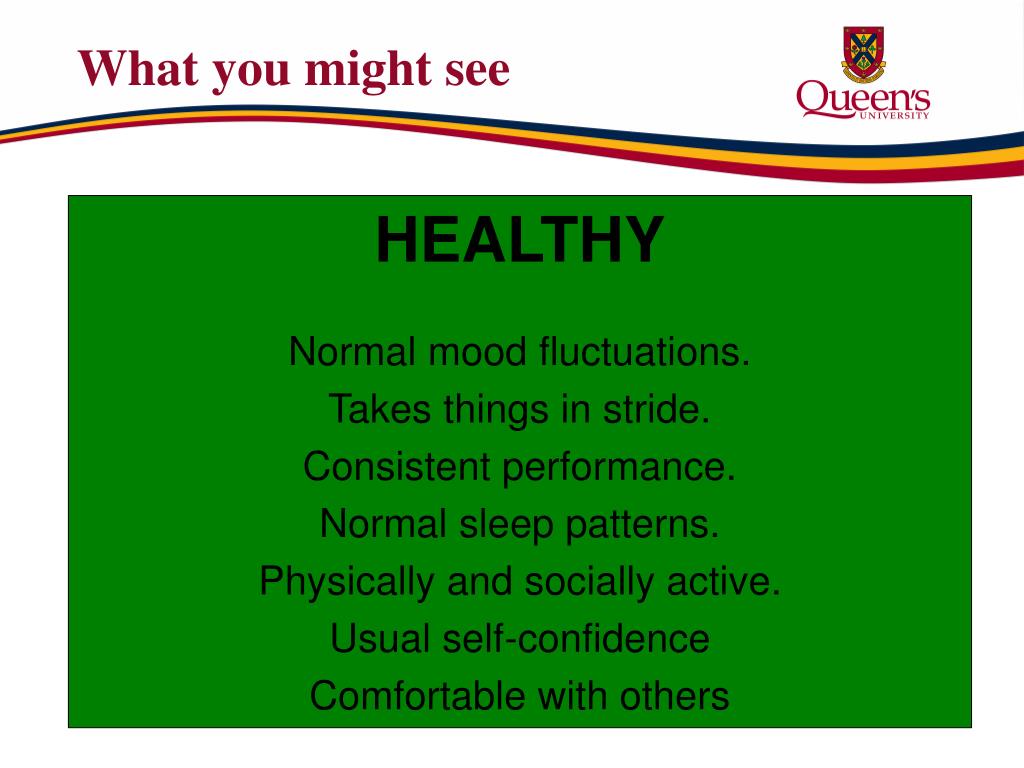 What you might see

Queen's
UNIVERSITY

HEALTHY

Normal mood fluctuations.
Takes things in stride.
Consistent performance.
Normal sleep patterns.
Physically and socially active.
Usual self-confidence
Comfortable with others